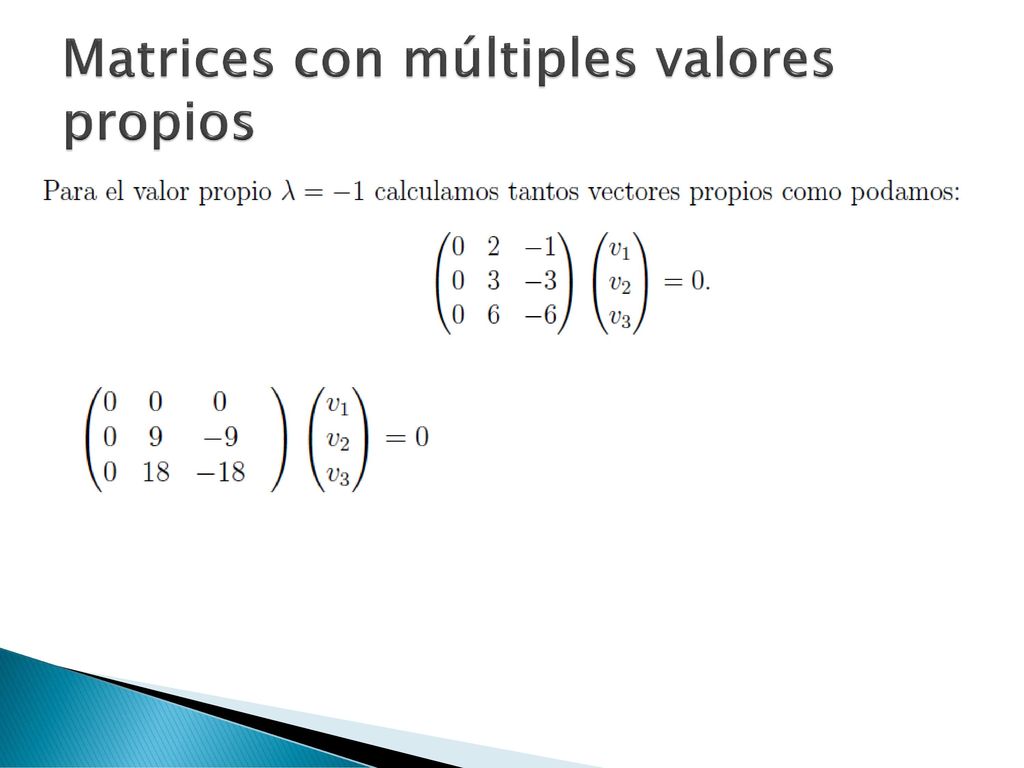 Matrices con múltiples valores propios

Para el valor propio $\lambda = -1$ calculamos tantos vectores propios como podamos:

$$\begin{pmatrix} 0 & 2 & -1 \\ 0 & 3 & -3 \\ 0 & 6 & -6 \end{pmatrix} \begin{pmatrix} v_1 \\ v_2 \\ v_3 \end{pmatrix} = 0.$$

$$\begin{pmatrix} 0 & 0 & 0 \\ 0 & 9 & -9 \\ 0 & 18 & -18 \end{pmatrix} \begin{pmatrix} v_1 \\ v_2 \\ v_3 \end{pmatrix} = 0$$